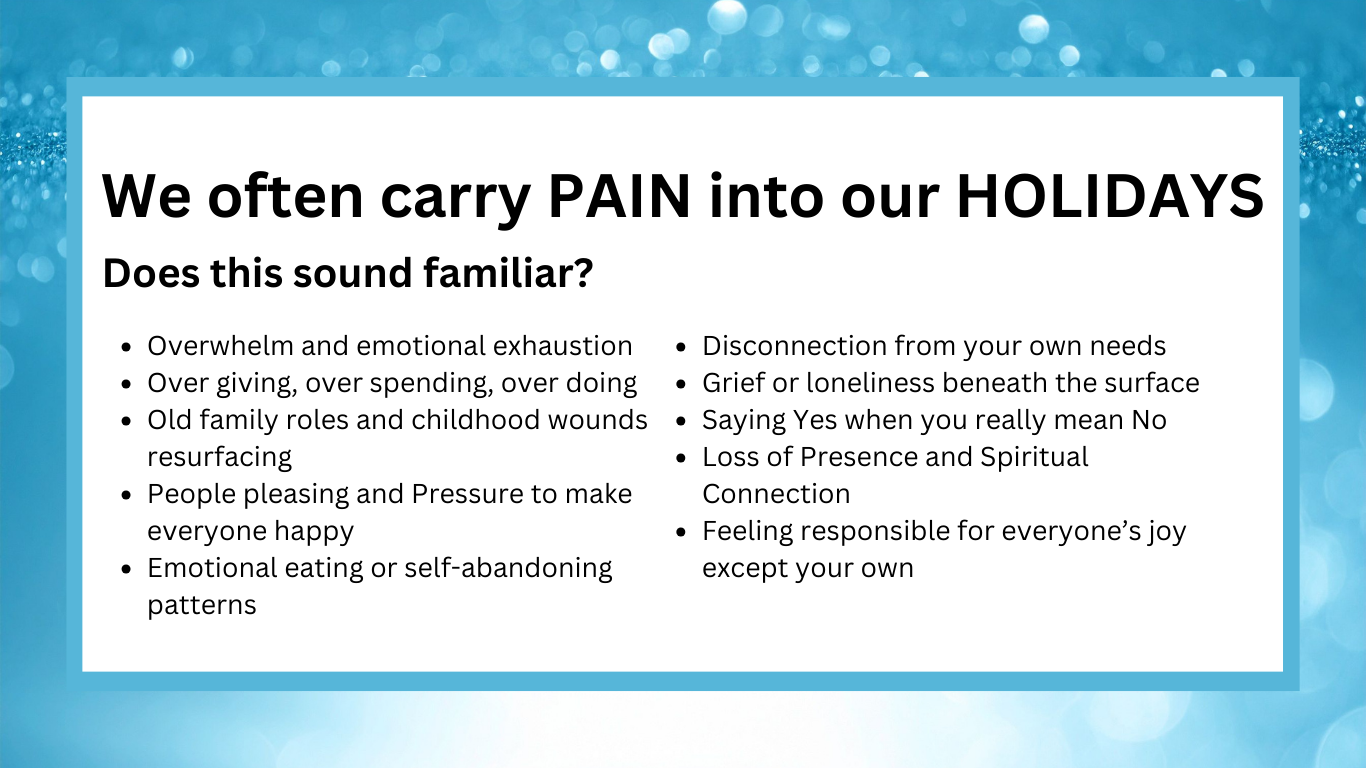 We often carry PAIN into our HOLIDAYS

Does this sound familiar?

- Overwhelm and emotional exhaustion
- Over giving, over spending, over doing
- Old family roles and childhood wounds resurfacing
- People pleasing and Pressure to make everyone happy
- Emotional eating or self-abandoning patterns

- Disconnection from your own needs
- Grief or loneliness beneath the surface
- Saying Yes when you really mean No
- Loss of Presence and Spiritual Connection
- Feeling responsible for everyone's joy except your own